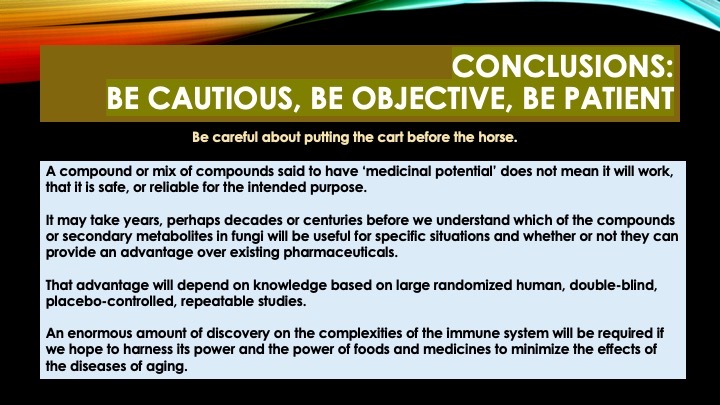 CONCLUSIONS:
BE CAUTIOUS, BE OBJECTIVE, BE PATIENT

Be careful about putting the cart before the horse.

A compound or mix of compounds said to have 'medicinal potential' does not mean it will work, that it is safe, or reliable for the intended purpose.

It may take years, perhaps decades or centuries before we understand which of the compounds or secondary metabolites in fungi will be useful for specific situations and whether or not they can provide an advantage over existing pharmaceuticals.

That advantage will depend on knowledge based on large randomized human, double-blind, placebo-controlled, repeatable studies.

An enormous amount of discovery on the complexities of the immune system will be required if we hope to harness its power and the power of foods and medicines to minimize the effects of the diseases of aging.